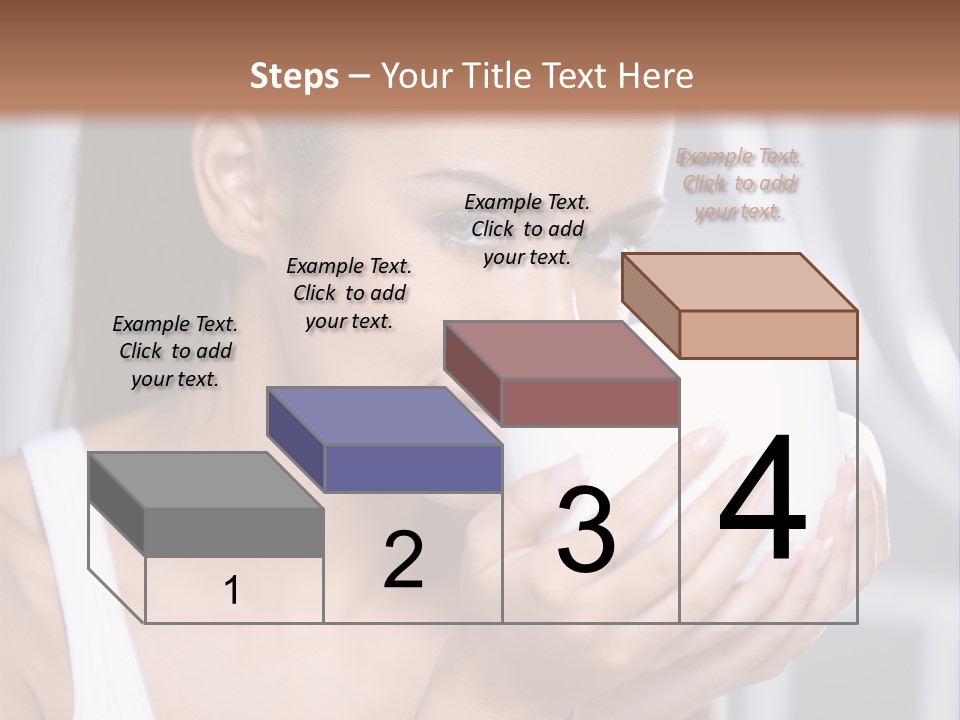 Steps – Your Title Text Here

Example Text. Click to add your text.

Example Text. Click to add your text.

Example Text. Click to add your text.

Example Text. Click to add your text.

1

2

3

4